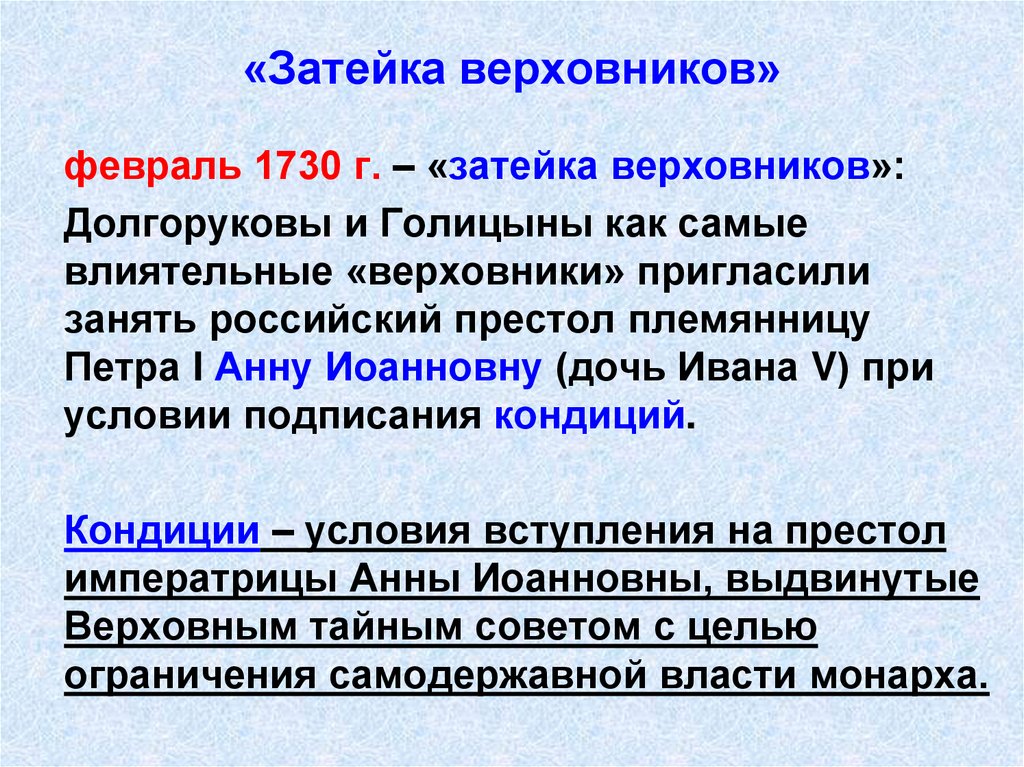 «Затейка верховников»

февраль 1730 г. – «затейка верховников»:

Долгоруковы и Голицыны как самые влиятельные «верховники» пригласили занять российский престол племянницу Петра I Анну Иоанновну (дочь Ивана V) при условии подписания кондиций.

Кондиции – условия вступления на престол императрицы Анны Иоанновны, выдвинутые Верховным тайным советом с целью ограничения самодержавной власти монарха.